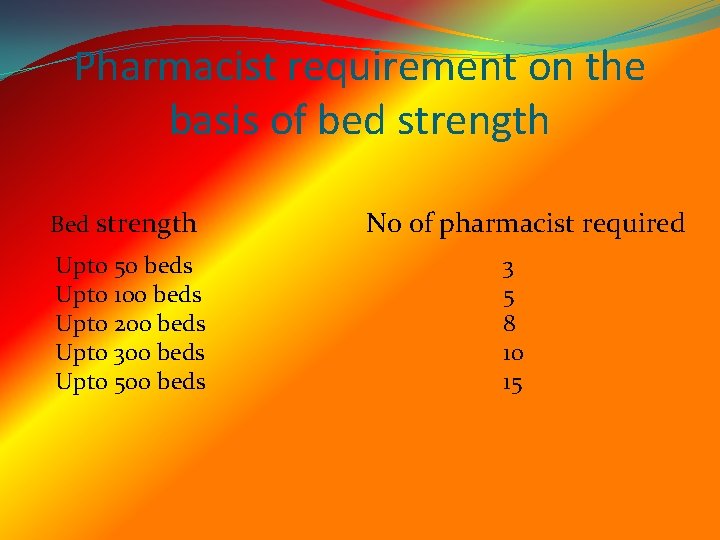 Pharmacist requirement on the basis of bed strength

| Bed strength | No of pharmacist required |
|---|---|
| Upto 50 beds | 3 |
| Upto 100 beds | 5 |
| Upto 200 beds | 8 |
| Upto 300 beds | 10 |
| Upto 500 beds | 15 |